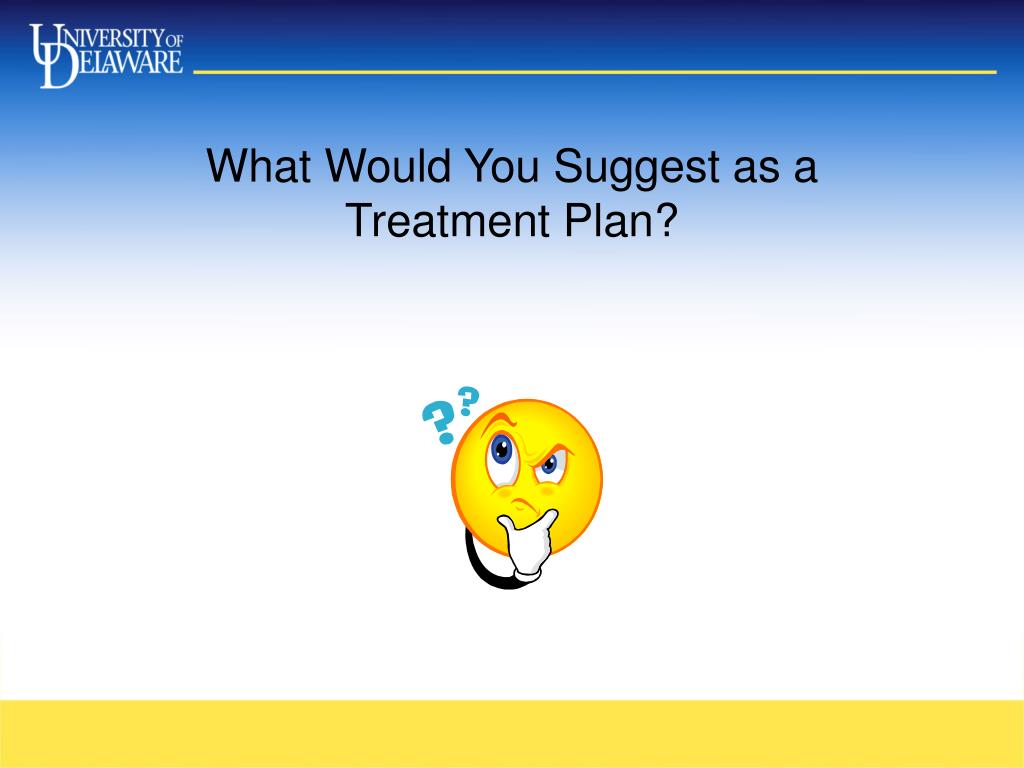 UNIVERSITY OF DELAWARE

What Would You Suggest as a Treatment Plan?

??